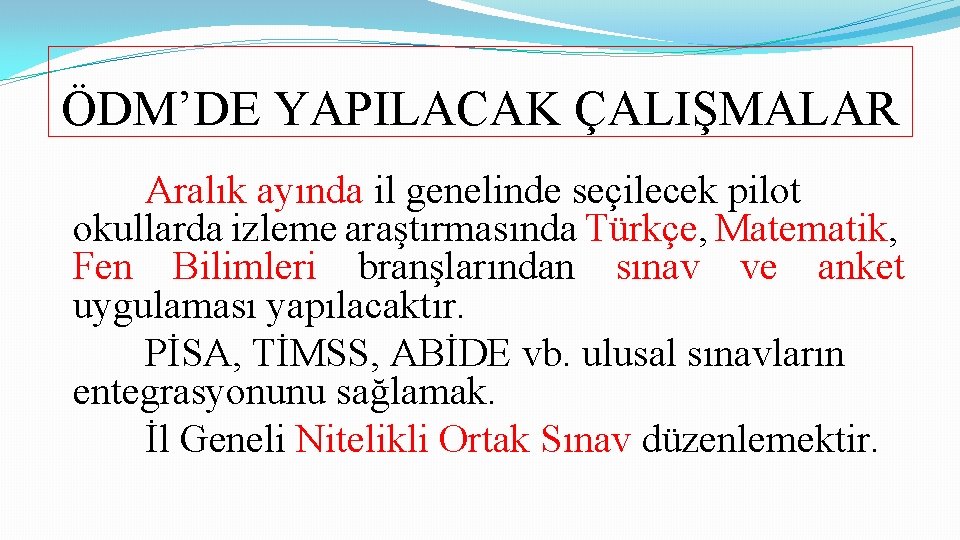 ÖDM’DE YAPILACAK ÇALIŞMALAR

Aralık ayında il genelinde seçilecek pilot okullarda izleme araştırmasında Türkçe, Matematik, Fen Bilimleri branşlarından sınav ve anket uygulaması yapılacaktır.

PİSA, TİMSS, ABİDE vb. ulusal sınavların entegrasyonunu sağlamak.

İl Geneli Nitelikli Ortak Sınav düzenlemektir.